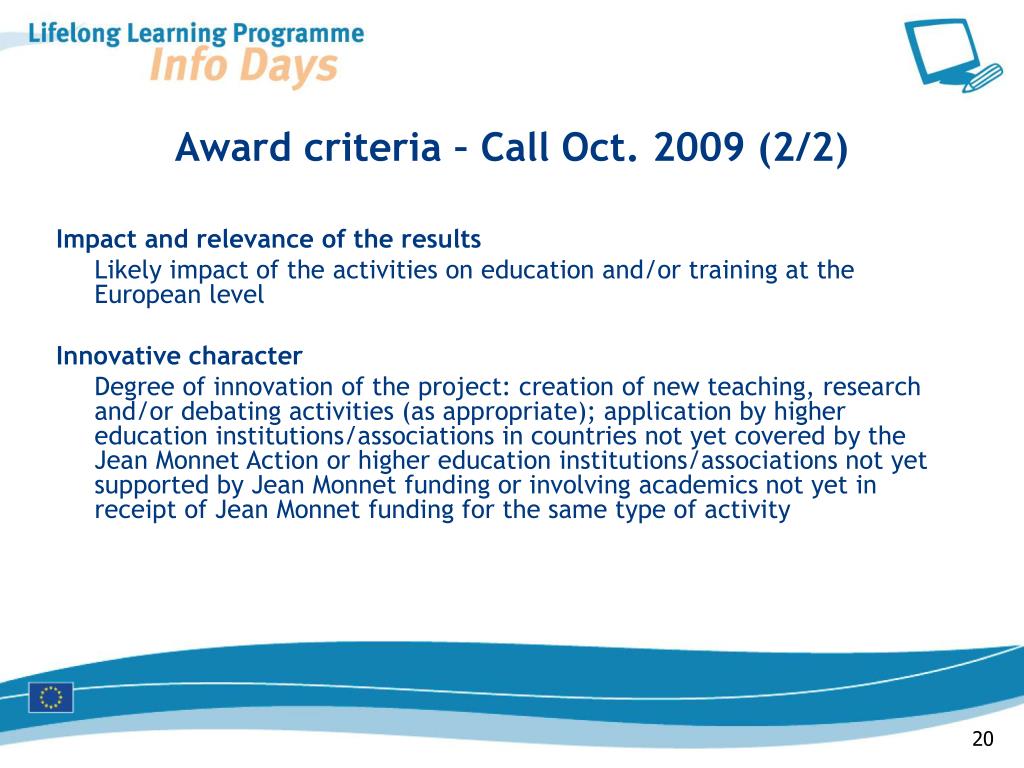 Lifelong Learning Programme
Info Days

Award criteria – Call Oct. 2009 (2/2)

Impact and relevance of the results

Likely impact of the activities on education and/or training at the European level

Innovative character

Degree of innovation of the project: creation of new teaching, research and/or debating activities (as appropriate); application by higher education institutions/associations in countries not yet covered by the Jean Monnet Action or higher education institutions/associations not yet supported by Jean Monnet funding or involving academics not yet in receipt of Jean Monnet funding for the same type of activity

20